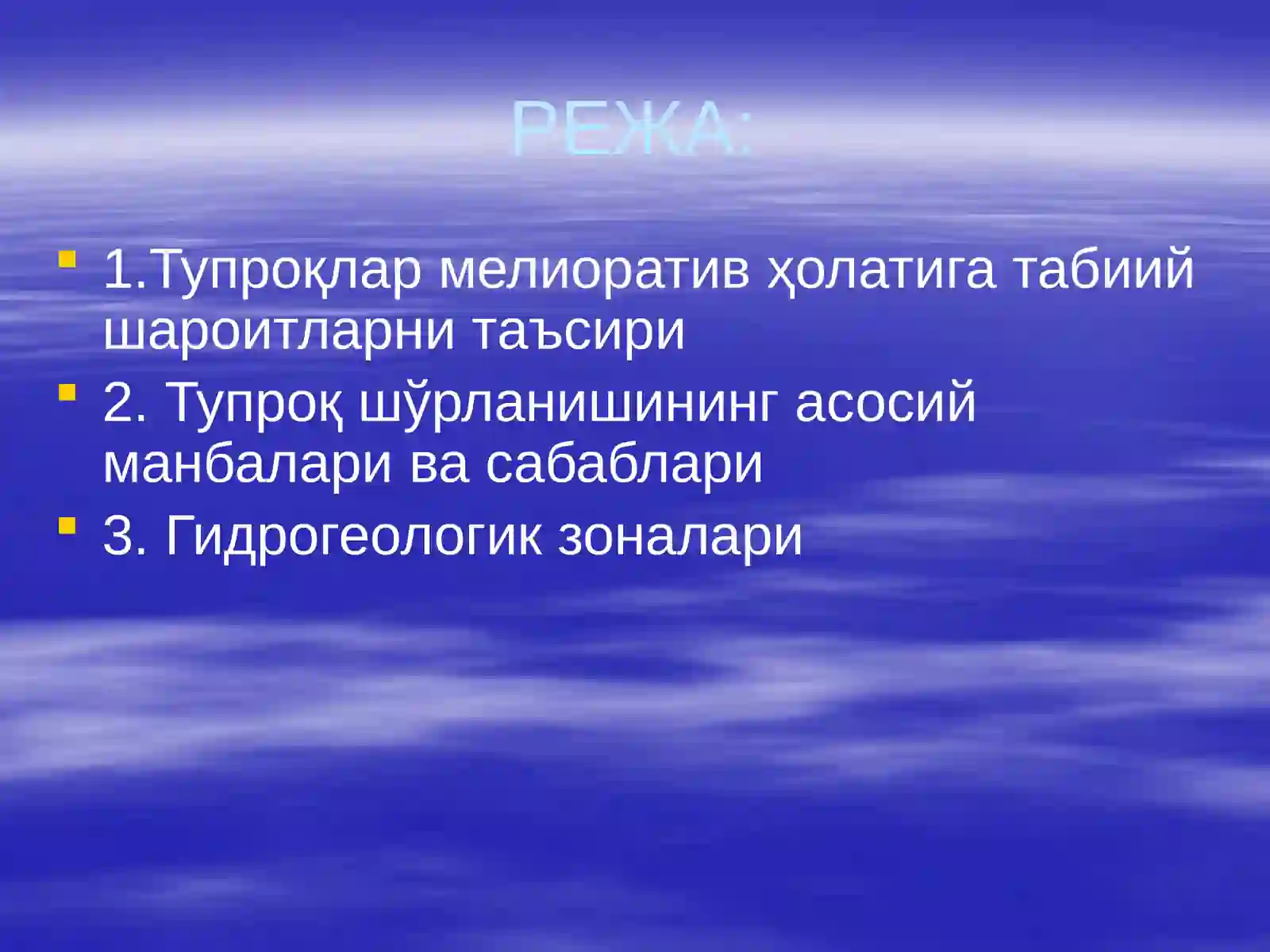 РЕЖА:

1.Тупроқлар мелиоратив ҳолатига табиий шароитларни таъсири

2. Тупроқ шўрланишининг асосий манбалари ва сабаблари

3. Гидрогеологик зоналари